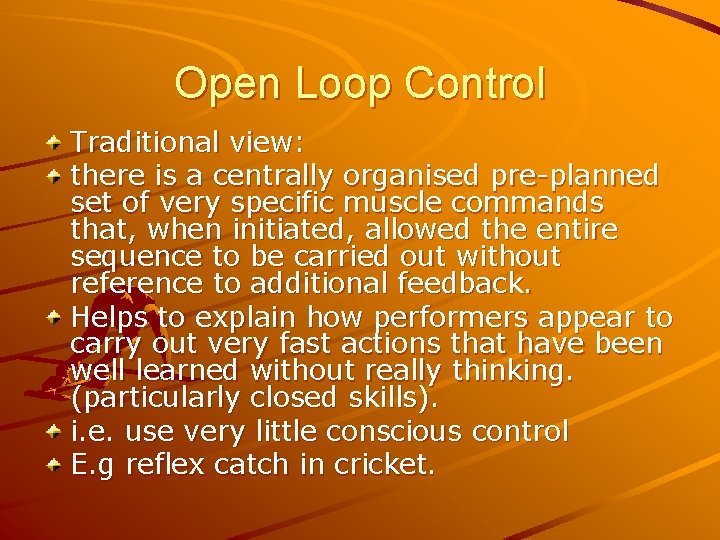 Open Loop Control

Traditional view:

there is a centrally organised pre-planned set of very specific muscle commands that, when initiated, allowed the entire sequence to be carried out without reference to additional feedback.

Helps to explain how performers appear to carry out very fast actions that have been well learned without really thinking. (particularly closed skills).

i.e. use very little conscious control

E.g reflex catch in cricket.